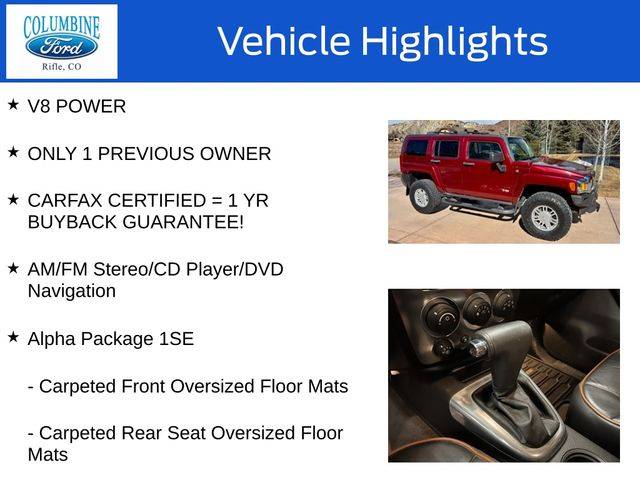 COLUMBINE
Ford
Rifle, CO

Vehicle Highlights

★ V8 POWER

★ ONLY 1 PREVIOUS OWNER

★ CARFAX CERTIFIED = 1 YR BUYBACK GUARANTEE!

★ AM/FM Stereo/CD Player/DVD Navigation

★ Alpha Package 1SE

- Carpeted Front Oversized Floor Mats

- Carpeted Rear Seat Oversized Floor Mats